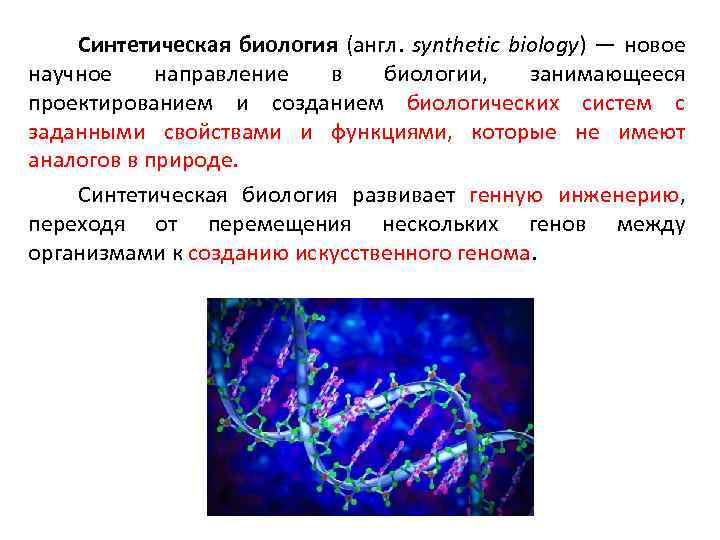 Синтетическая биология (англ. synthetic biology) — новое научное направление в биологии, занимающееся проектированием и созданием биологических систем с заданными свойствами и функциями, которые не имеют аналогов в природе.

Синтетическая биология развивает генную инженерию, переходя от перемещения нескольких генов между организмами к созданию искусственного генома.